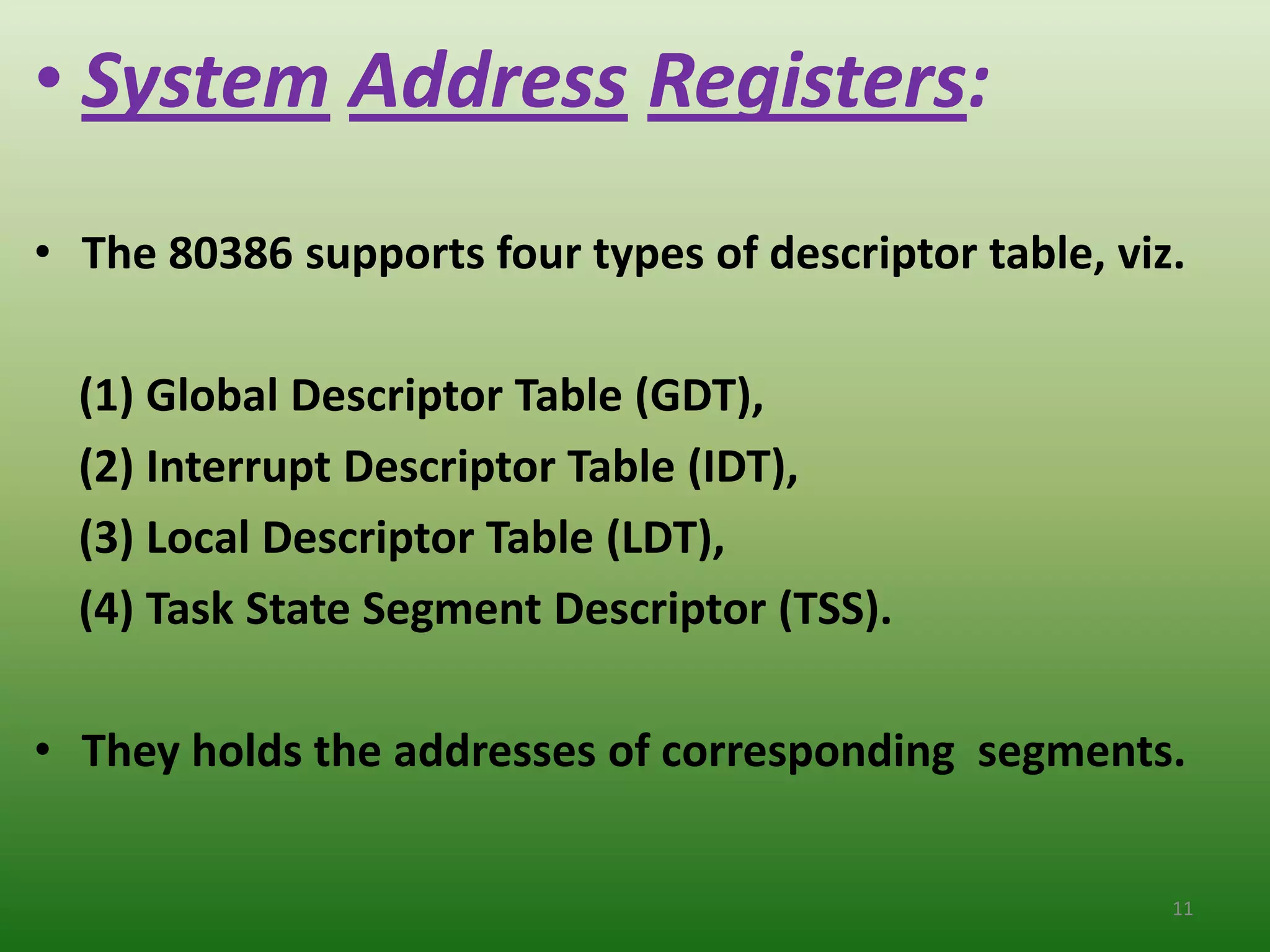 • System Address Registers:

• The 80386 supports four types of descriptor table, viz.

(1) Global Descriptor Table (GDT),
(2) Interrupt Descriptor Table (IDT),
(3) Local Descriptor Table (LDT),
(4) Task State Segment Descriptor (TSS).

• They holds the addresses of corresponding segments.

11